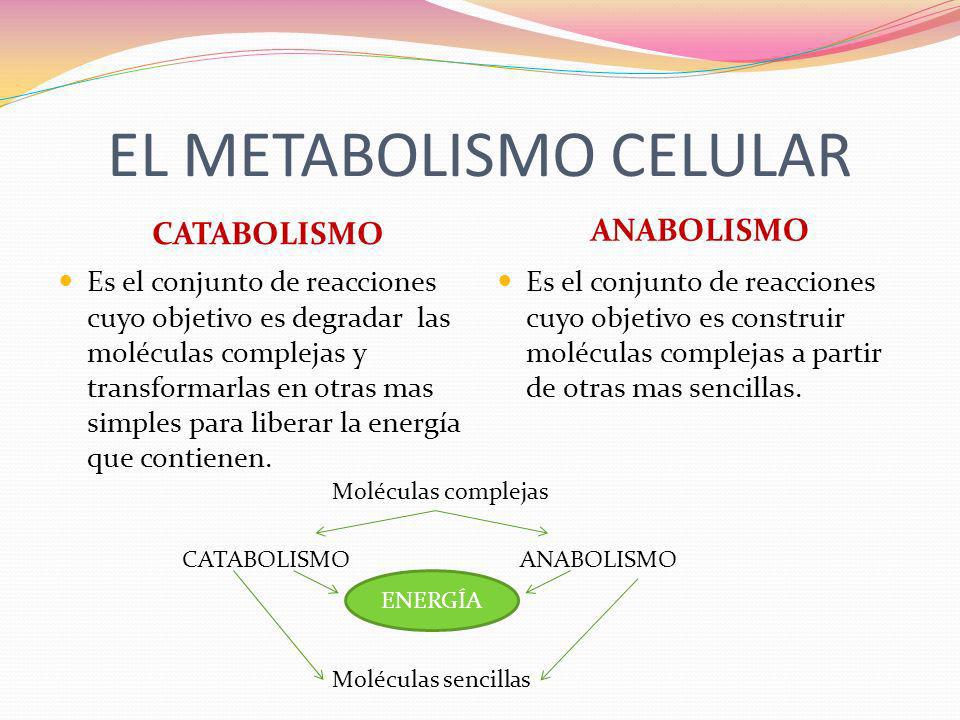 EL METABOLISMO CELULAR

CATABOLISMO

Es el conjunto de reacciones cuyo objetivo es degradar las moléculas complejas y transformarlas en otras mas simples para liberar la energía que contienen.

ANABOLISMO

Es el conjunto de reacciones cuyo objetivo es construir moléculas complejas a partir de otras mas sencillas.

Moléculas complejas

CATABOLISMO

ANABOLISMO

ENERGÍA

Moléculas sencillas